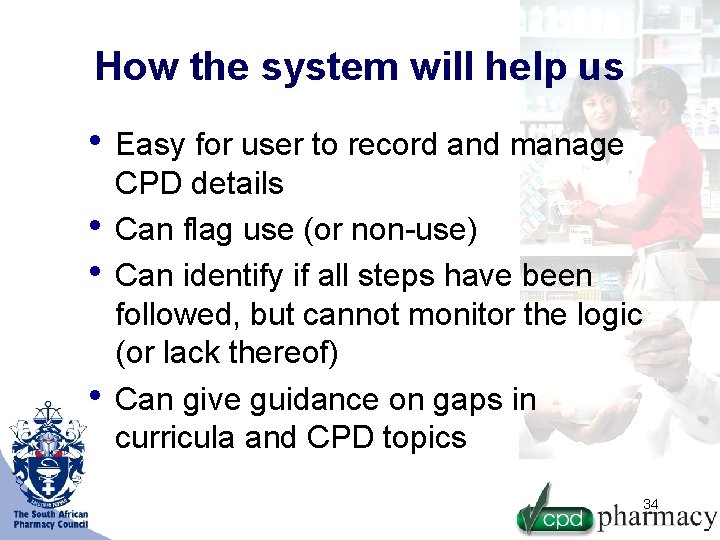 How the system will help us

• Easy for user to record and manage CPD details
• Can flag use (or non-use)
• Can identify if all steps have been followed, but cannot monitor the logic (or lack thereof)
• Can give guidance on gaps in curricula and CPD topics

The South African Pharmacy Council

34

cpd pharmacy